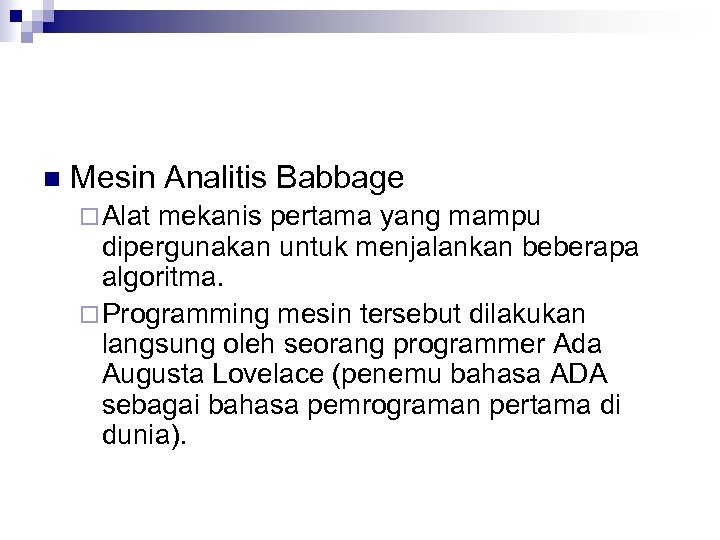 Mesin Analitis Babbage

Alat mekanis pertama yang mampu dipergunakan untuk menjalankan beberapa algoritma.

Programming mesin tersebut dilakukan langsung oleh seorang programmer Ada Augusta Lovelace (penemu bahasa ADA sebagai bahasa pemrograman pertama di dunia).